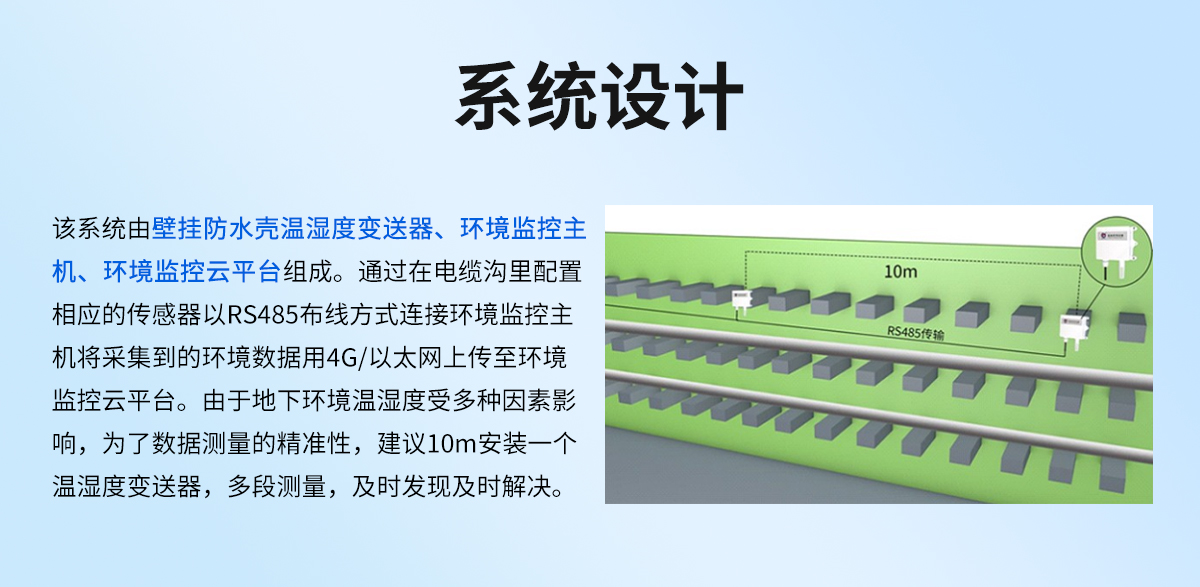 系统设计

该系统由壁挂防水壳温湿度变送器、环境监控主机、环境监控云平台组成。通过在电缆沟里配置相应的传感器以RS485布线方式连接环境监控主机将采集到的环境数据用4G/以太网上传至环境监控云平台。由于地下环境温湿度受多种因素影响，为了数据测量的精准性，建议10m安装一个温湿度变送器，多段测量，及时发现及时解决。

10m

RS485传输